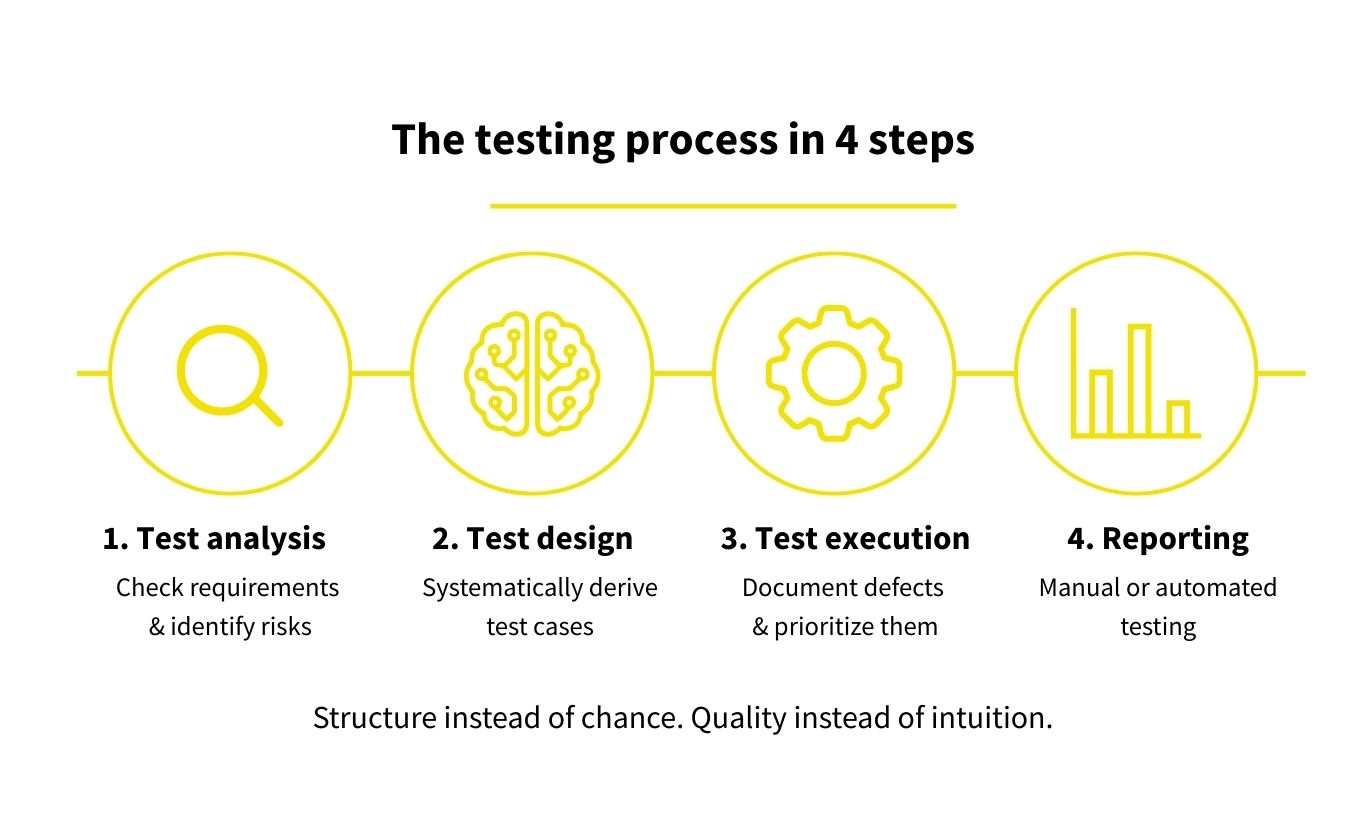 The testing process in 4 steps

1. Test analysis
Check requirements & identify risks

2. Test design
Systematically derive test cases

3. Test execution
Document defects & prioritize them

4. Reporting
Manual or automated testing

Structure instead of chance. Quality instead of intuition.